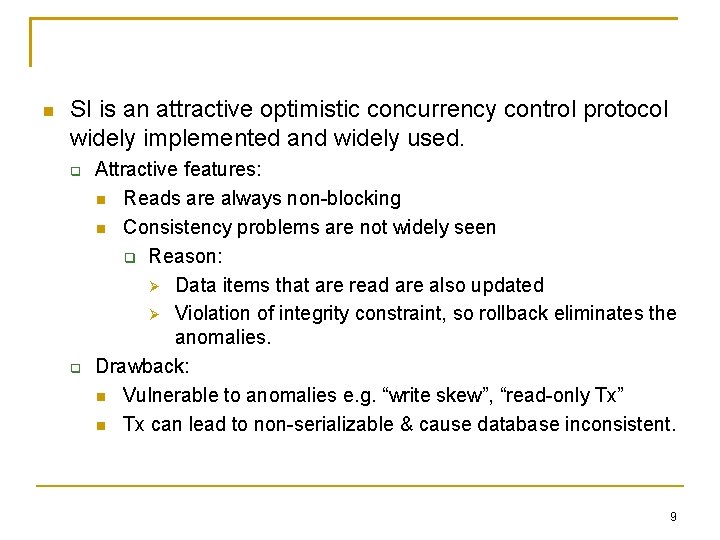 SI is an attractive optimistic concurrency control protocol widely implemented and widely used.

Attractive features:

Reads are always non-blocking

Consistency problems are not widely seen

Reason:

Data items that are read are also updated

Violation of integrity constraint, so rollback eliminates the anomalies.

Drawback:

Vulnerable to anomalies e.g. “write skew”, “read-only Tx”

Tx can lead to non-serializable & cause database inconsistent.

9